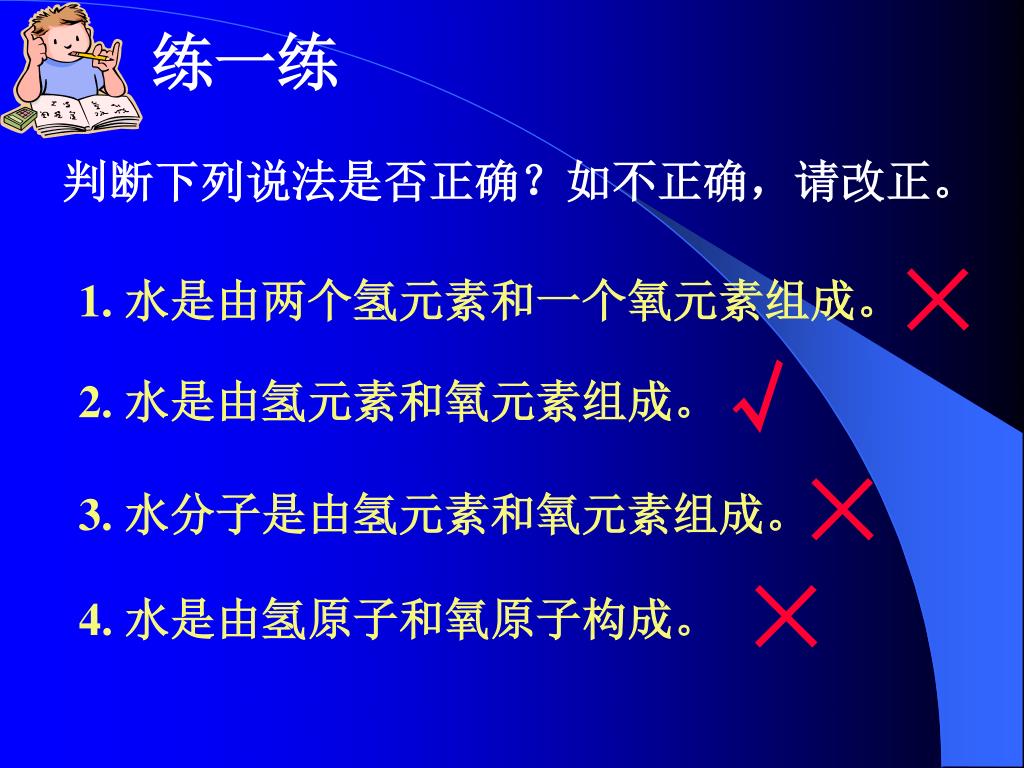 练一练

判断下列说法是否正确？如不正确，请改正。

1. 水是由两个氢元素和一个氧元素组成。 ×

2. 水是由氢元素和氧元素组成。 √

3. 水分子是由氢元素和氧元素组成。 ×

4. 水是由氢原子和氧原子构成。 ×